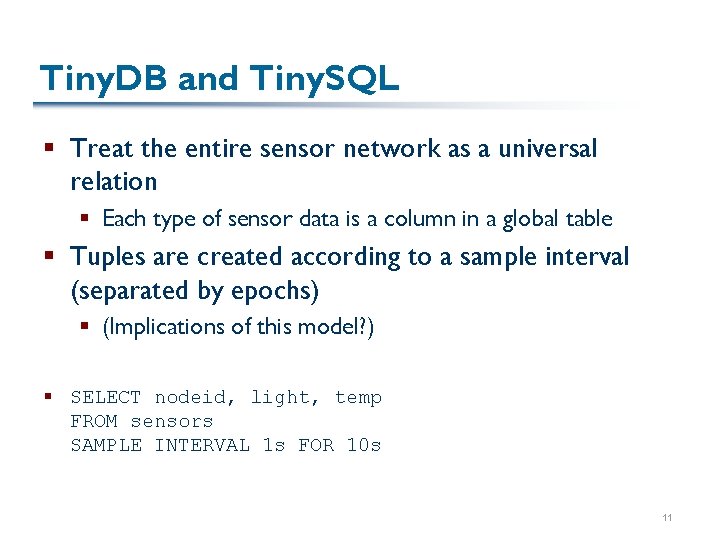 TinyDB and TinySQL

▪ Treat the entire sensor network as a universal relation
  ▪ Each type of sensor data is a column in a global table
▪ Tuples are created according to a sample interval (separated by epochs)
  ▪ (Implications of this model?)

▪ SELECT nodeid, light, temp
  FROM sensors
  SAMPLE INTERVAL 1s FOR 10s

11